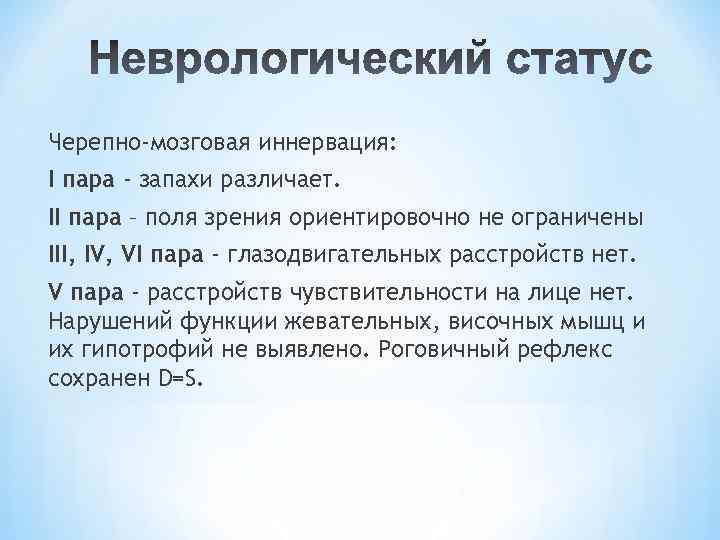 Неврологический статус

Черепно-мозговая иннервация:

I пара - запахи различает.

II пара – поля зрения ориентировочно не ограничены

III, IV, VI пара - глазодвигательных расстройств нет.

V пара - расстройств чувствительности на лице нет. Нарушений функции жевательных, височных мышц и их гипотрофий не выявлено. Роговичный рефлекс сохранен D=S.